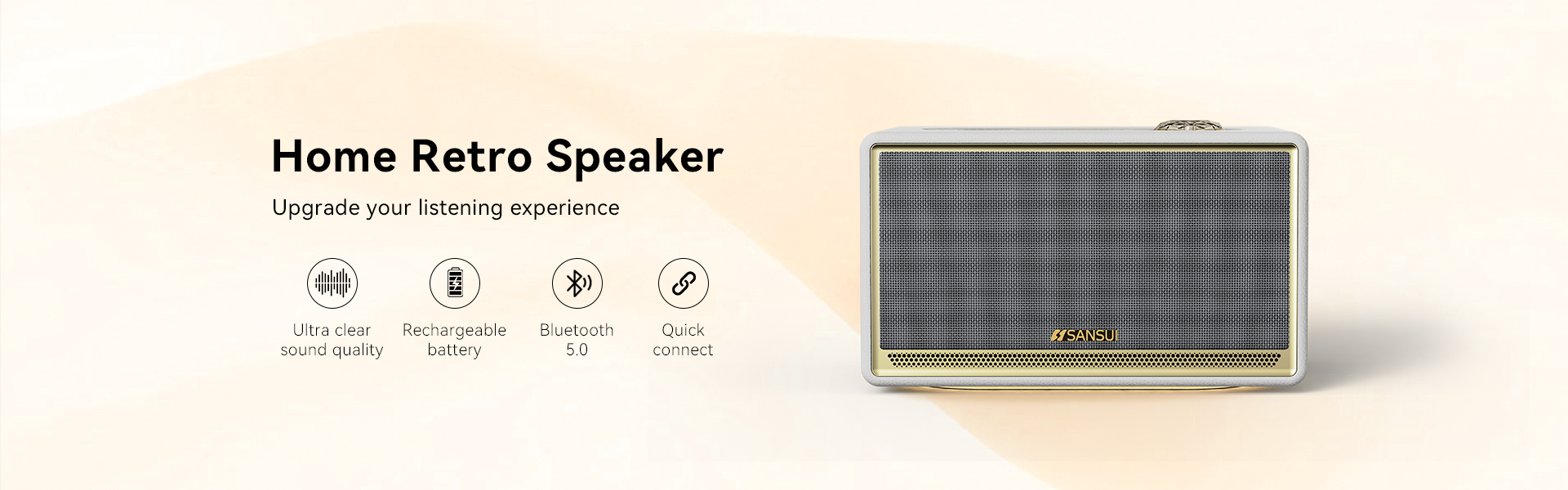 Home Retro Speaker

Upgrade your listening experience

Ultra clear sound quality

Rechargeable battery

Bluetooth 5.0

Quick connect

SANSUI